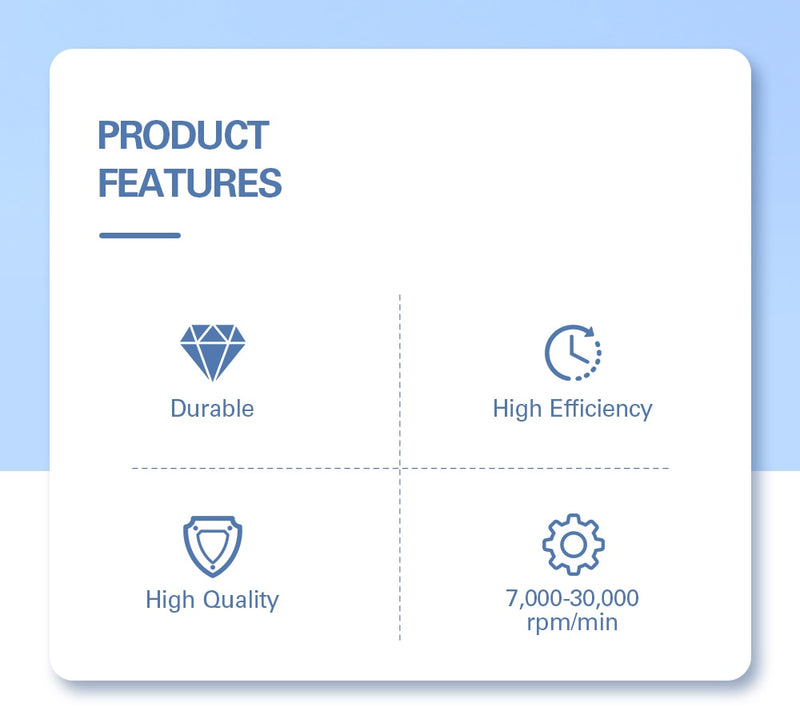 PRODUCT FEATURES

Durable

High Efficiency

High Quality

7,000-30,000 rpm/min